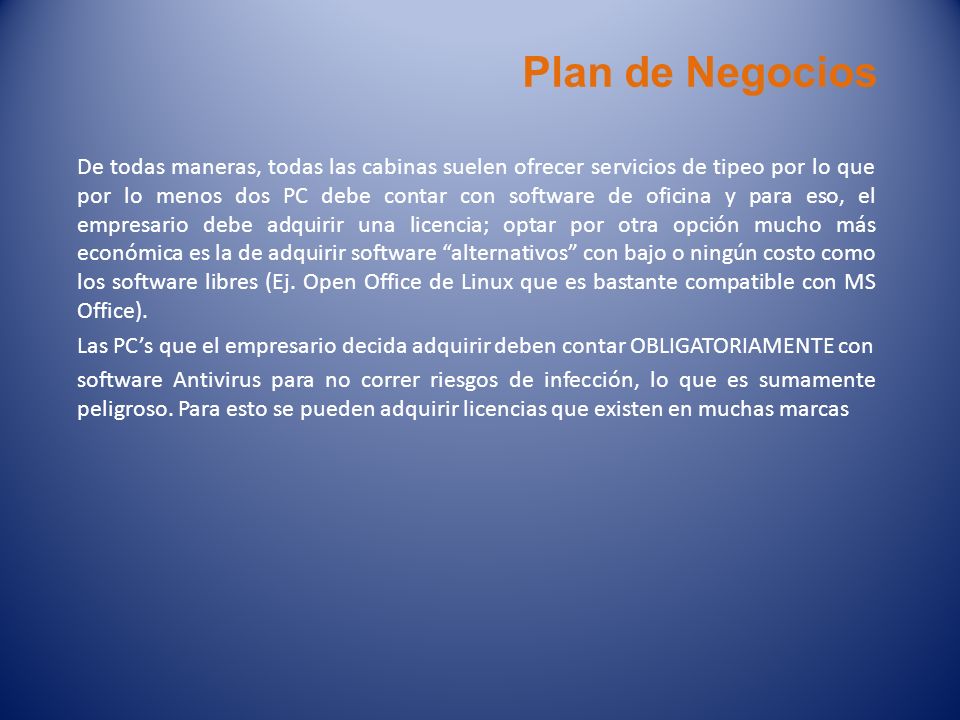 Plan de Negocios

De todas maneras, todas las cabinas suelen ofrecer servicios de tipeo por lo que por lo menos dos PC debe contar con software de oficina y para eso, el empresario debe adquirir una licencia; optar por otra opción mucho más económica es la de adquirir software “alternativos” con bajo o ningún costo como los software libres (Ej. Open Office de Linux que es bastante compatible con MS Office).

Las PC’s que el empresario decida adquirir deben contar OBLIGATORIAMENTE con software Antivirus para no correr riesgos de infección, lo que es sumamente peligroso. Para esto se pueden adquirir licencias que existen en muchas marcas